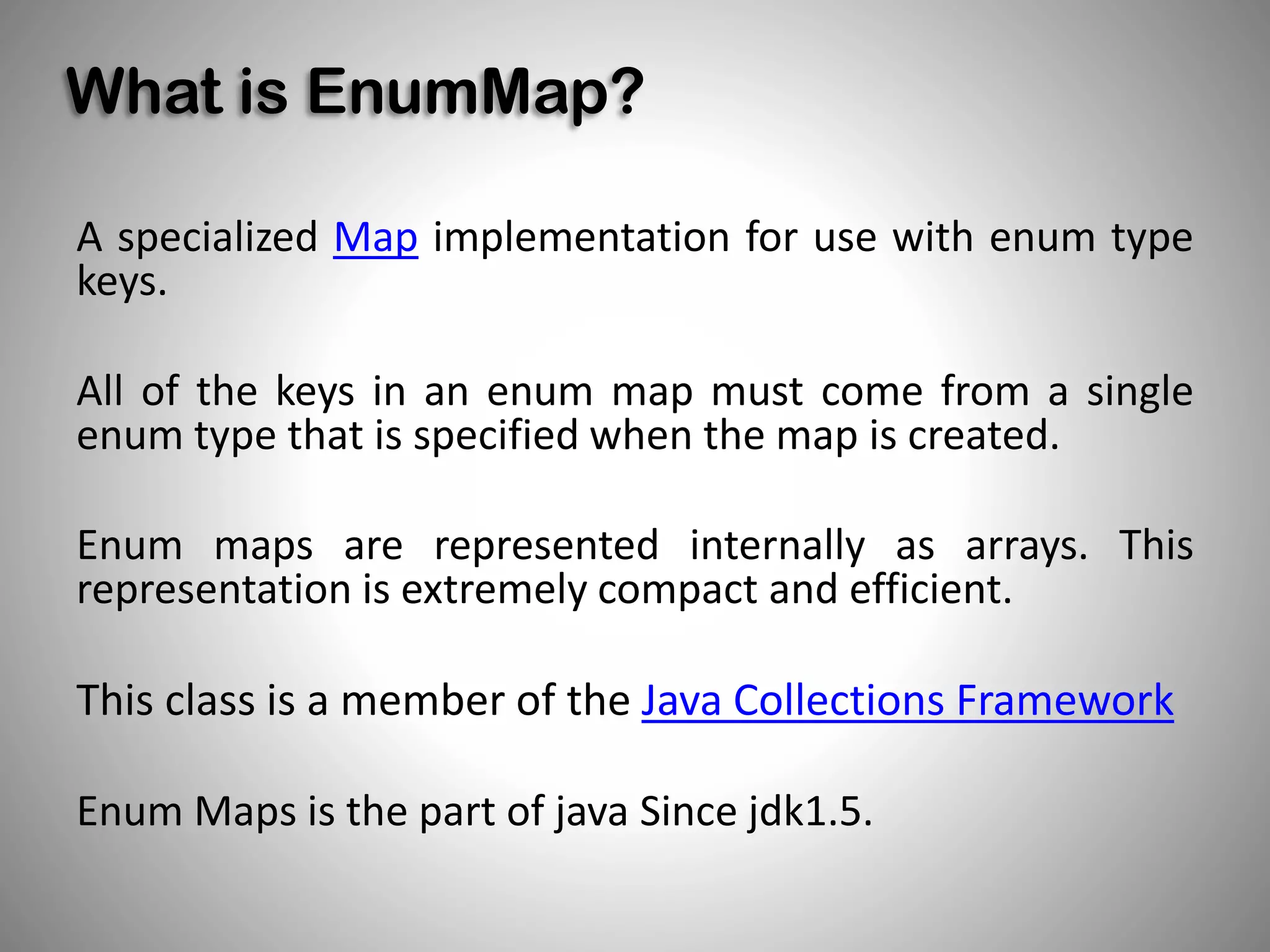 What is EnumMap?

A specialized Map implementation for use with enum type keys.

All of the keys in an enum map must come from a single enum type that is specified when the map is created.

Enum maps are represented internally as arrays. This representation is extremely compact and efficient.

This class is a member of the Java Collections Framework

Enum Maps is the part of java Since jdk1.5.